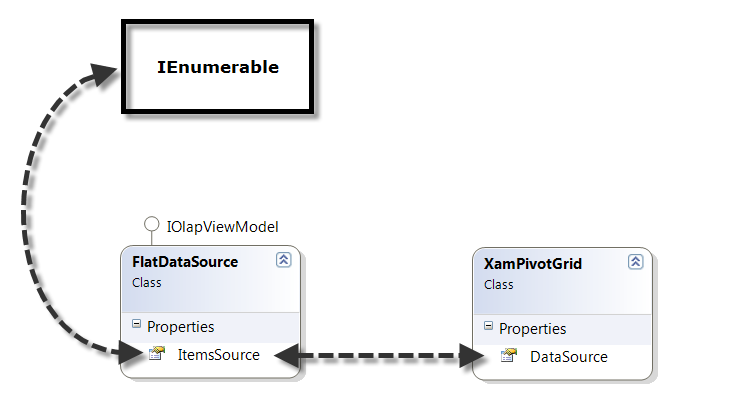 IEnumerable

IOlapViewModel

FlatDataSource
Class

Properties
ItemsSource

XamPivotGrid
Class

Properties
DataSource